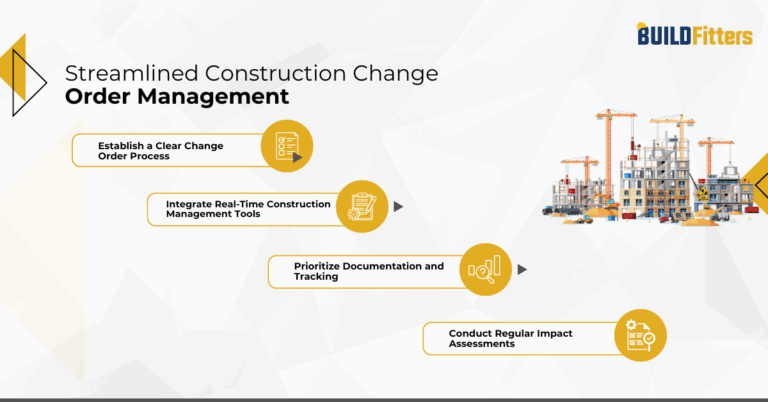 BUILDFitters

Streamlined Construction Change Order Management

Establish a Clear Change Order Process

Integrate Real-Time Construction Management Tools

Prioritize Documentation and Tracking

Conduct Regular Impact Assessments